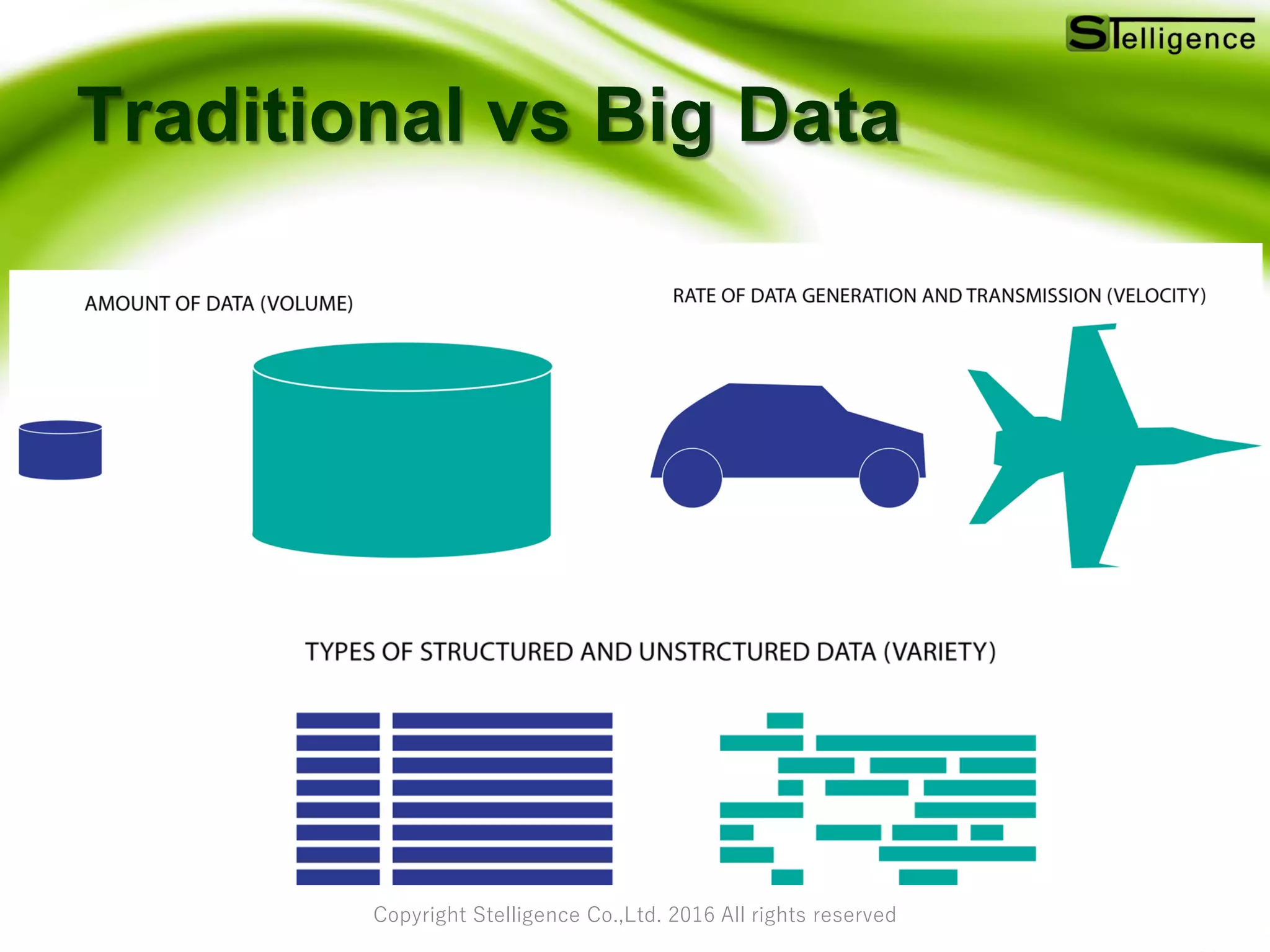 STelligence

Traditional vs Big Data

AMOUNT OF DATA (VOLUME)

RATE OF DATA GENERATION AND TRANSMISSION (VELOCITY)

TYPES OF STRUCTURED AND UNSTRCTURED DATA (VARIETY)

Copyright Stelligence Co.,Ltd. 2016 All rights reserved